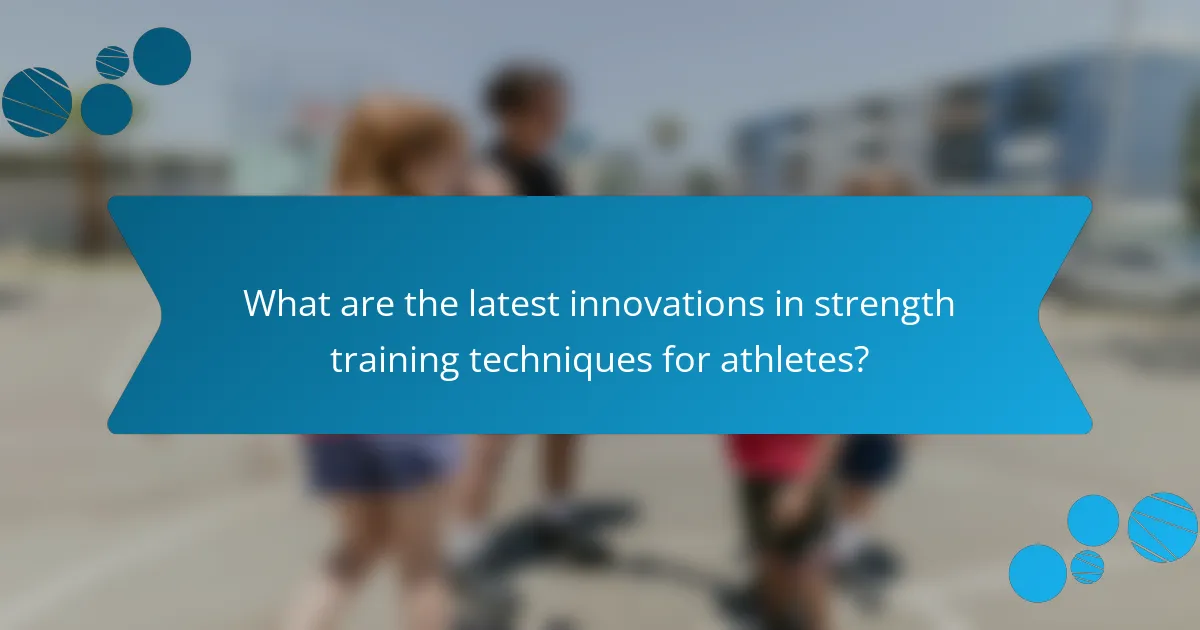 What are the latest innovations in strength training techniques for athletes?